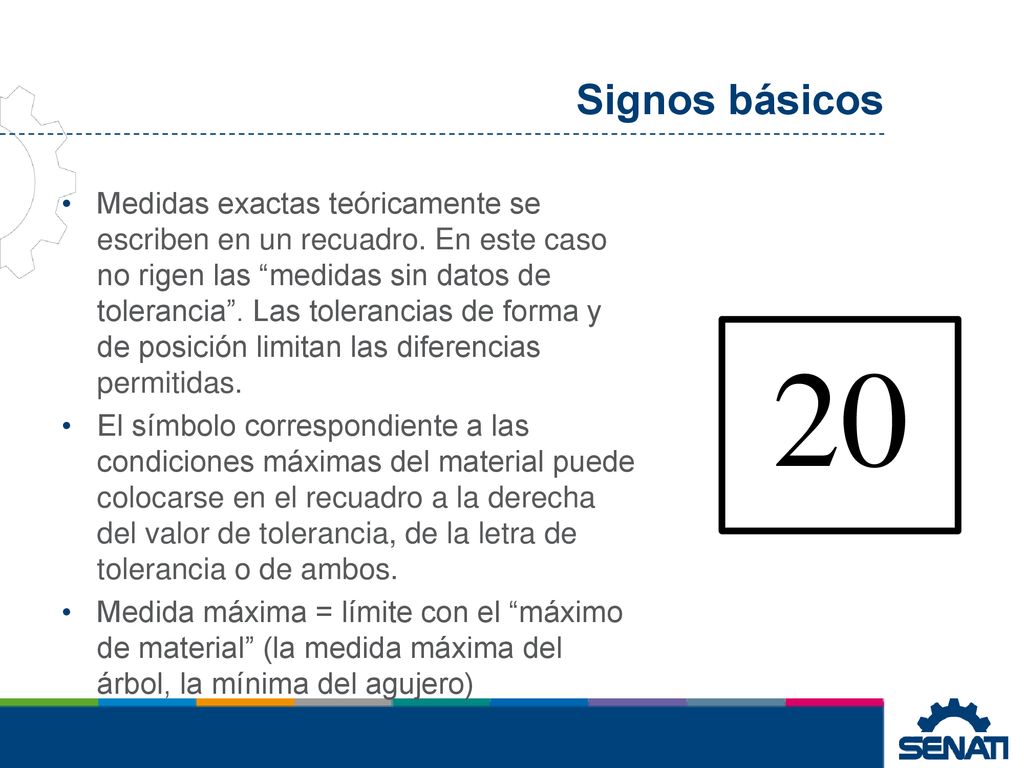 Signos básicos

• Medidas exactas teóricamente se escriben en un recuadro. En este caso no rigen las “medidas sin datos de tolerancia”. Las tolerancias de forma y de posición limitan las diferencias permitidas.
• El símbolo correspondiente a las condiciones máximas del material puede colocarse en el recuadro a la derecha del valor de tolerancia, de la letra de tolerancia o de ambos.
• Medida máxima = límite con el “máximo de material” (la medida máxima del árbol, la mínima del agujero)

20

SENATI